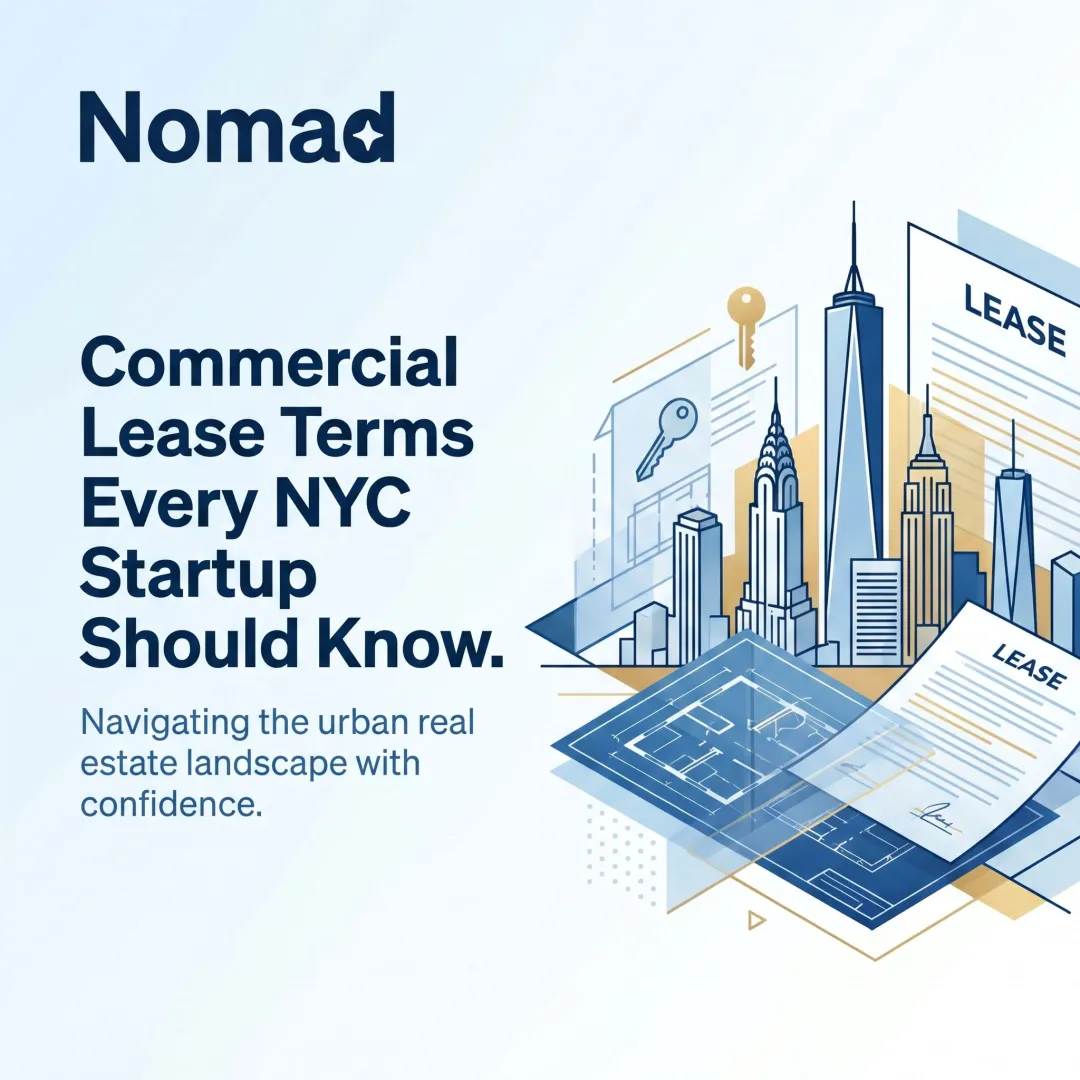 Nomad

Commercial Lease Terms Every NYC Startup Should Know.

Navigating the urban real estate landscape with confidence.

LEASE

LEASE